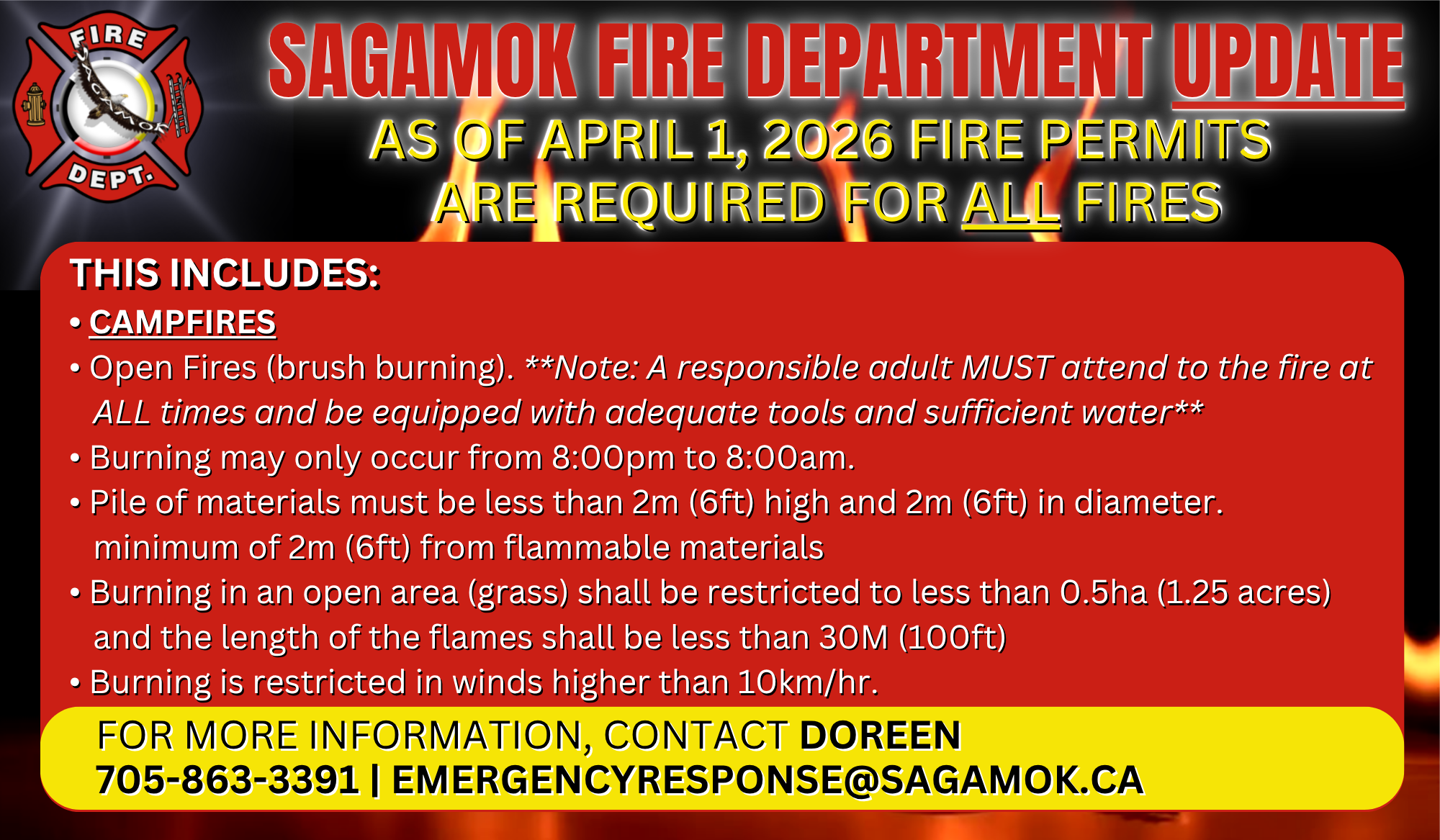 FIRE
SAGAMOK
DEPT.

SAGAMOK FIRE DEPARTMENT UPDATE

AS OF APRIL 1, 2026 FIRE PERMITS
ARE REQUIRED FOR ALL FIRES

THIS INCLUDES:
• CAMPFIRES
• Open Fires (brush burning). **Note: A responsible adult MUST attend to the fire at ALL times and be equipped with adequate tools and sufficient water**
• Burning may only occur from 8:00pm to 8:00am.
• Pile of materials must be less than 2m (6ft) high and 2m (6ft) in diameter. minimum of 2m (6ft) from flammable materials
• Burning in an open area (grass) shall be restricted to less than 0.5ha (1.25 acres) and the length of the flames shall be less than 30M (100ft)
• Burning is restricted in winds higher than 10km/hr.

FOR MORE INFORMATION, CONTACT DOREEN
705-863-3391 | EMERGENCYRESPONSE@SAGAMOK.CA